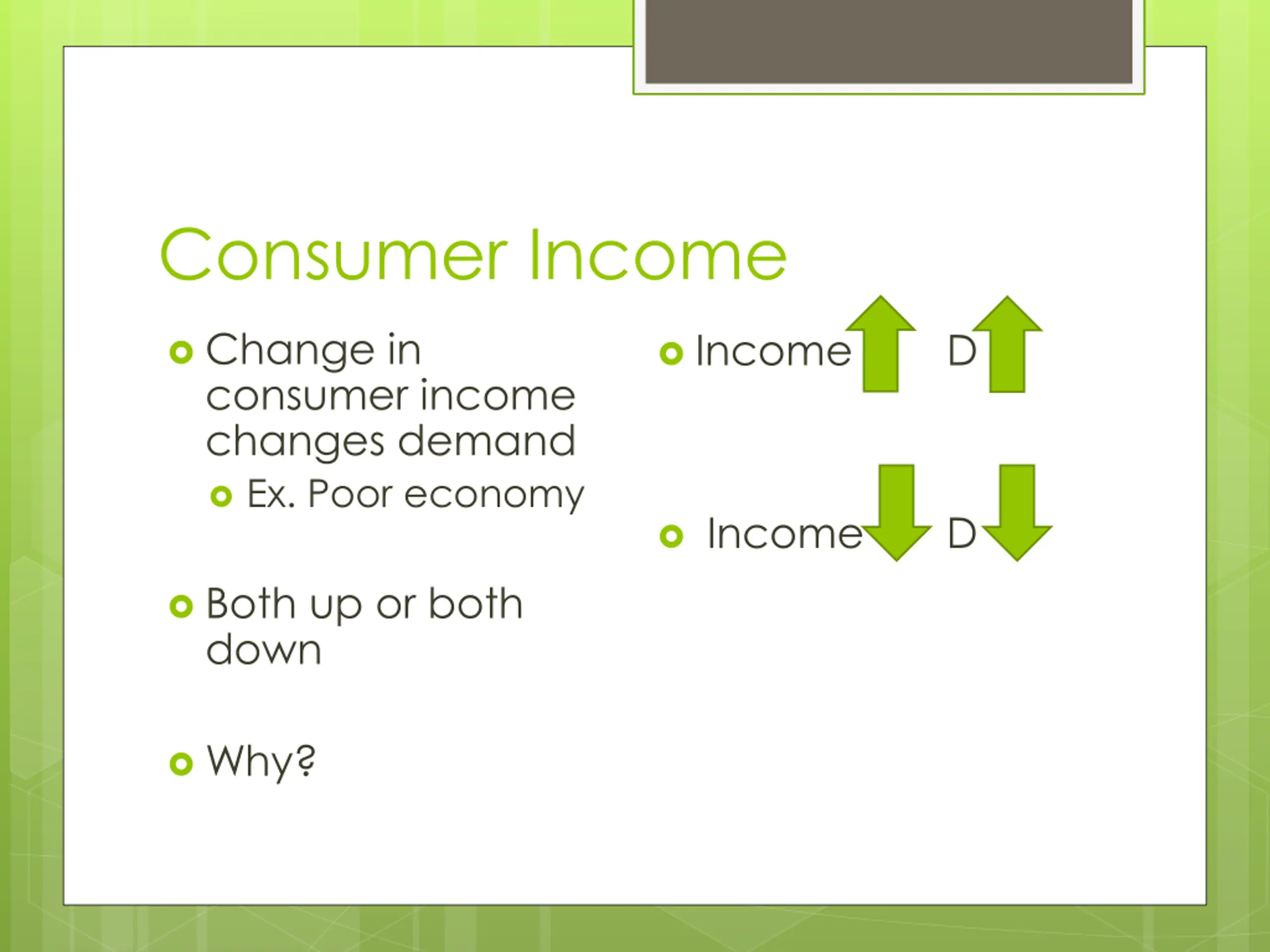 Consumer Income

Change in consumer income changes demand

Ex. Poor economy

Both up or both down

Why?

Income D

Income D